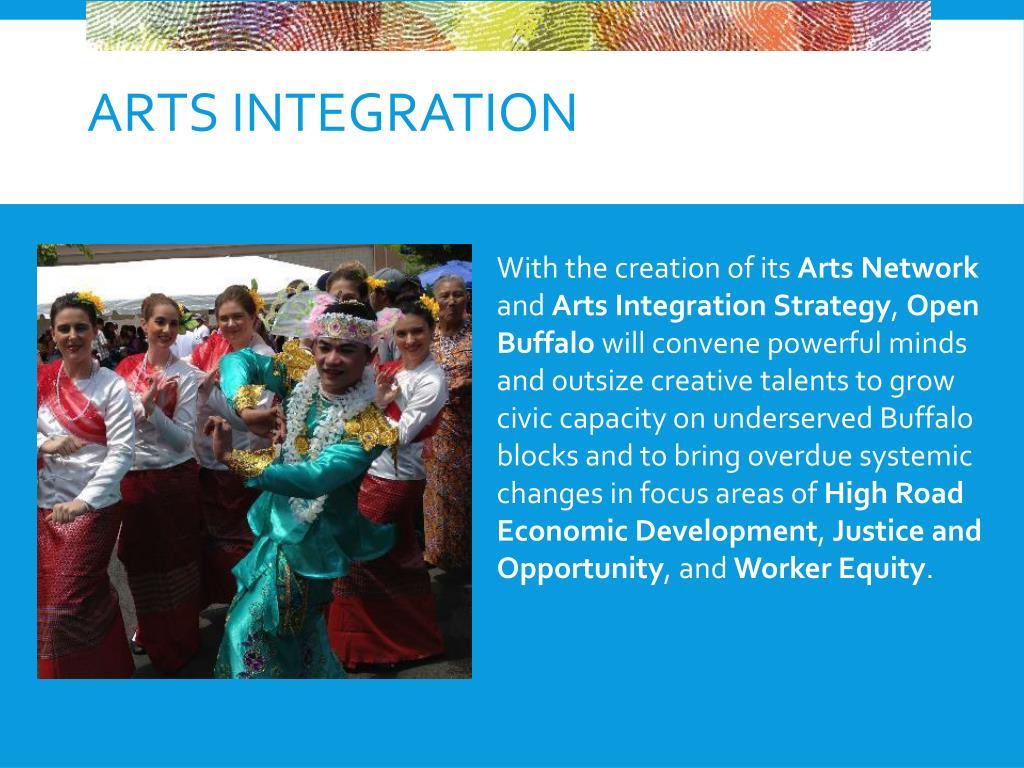 ARTS INTEGRATION

With the creation of its Arts Network and Arts Integration Strategy, Open Buffalo will convene powerful minds and outsize creative talents to grow civic capacity on underserved Buffalo blocks and to bring overdue systemic changes in focus areas of High Road Economic Development, Justice and Opportunity, and Worker Equity.